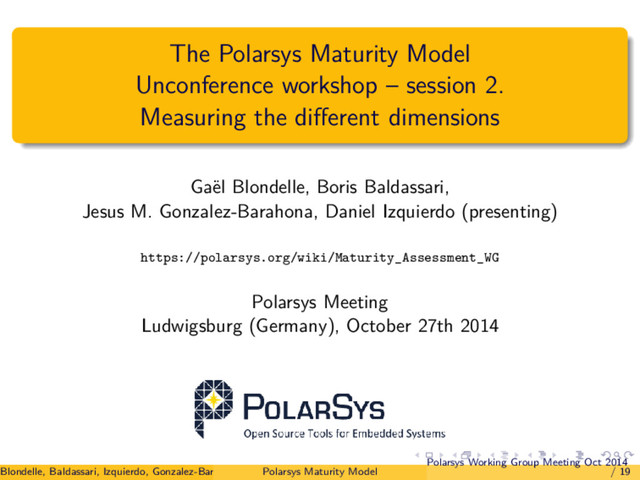 The Polarsys Maturity Model
Unconference workshop – session 2.
Measuring the different dimensions

Gaël Blondelle, Boris Baldassari,
Jesus M. Gonzalez-Barahona, Daniel Izquierdo (presenting)

https://polarsys.org/wiki/Maturity_Assessment_WG

Polarsys Meeting
Ludwigsburg (Germany), October 27th 2014

POLARSYS
Open Source Tools for Embedded Systems

Blondelle, Baldassari, Izquierdo, Gonzalez-Bar Polarsys Maturity Model Polarsys Working Group Meeting Oct 2014 / 19